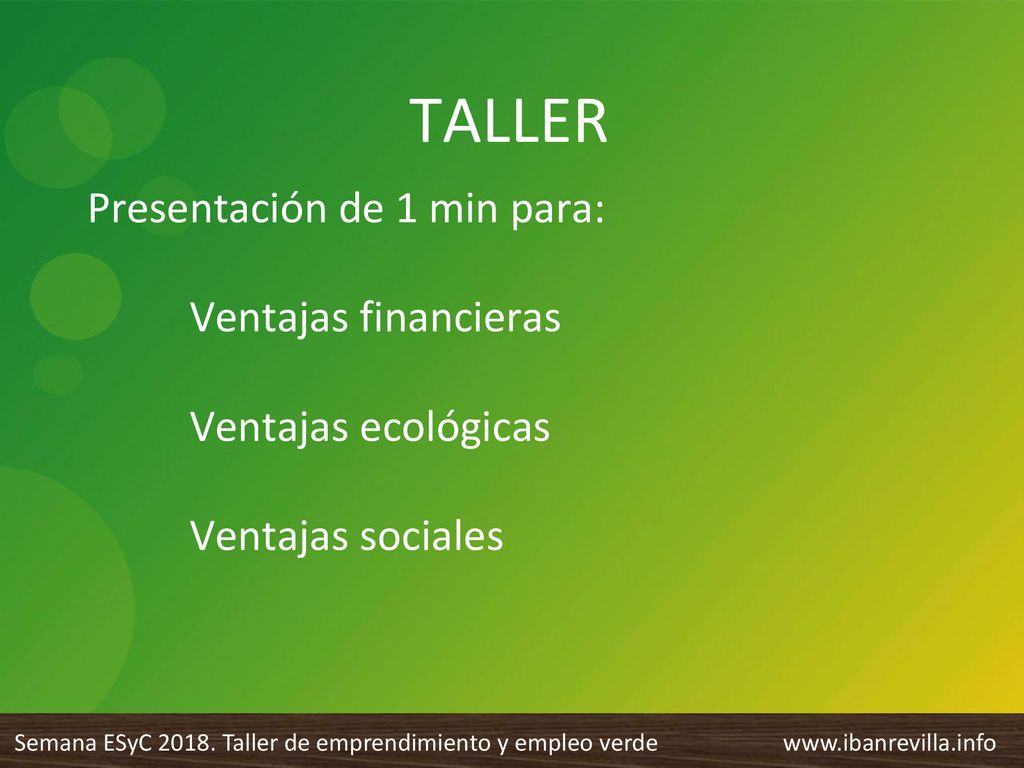 TALLER

Presentación de 1 min para:

Ventajas financieras

Ventajas ecológicas

Ventajas sociales

Semana ESyC 2018. Taller de emprendimiento y empleo verde

www.ibanrevilla.info